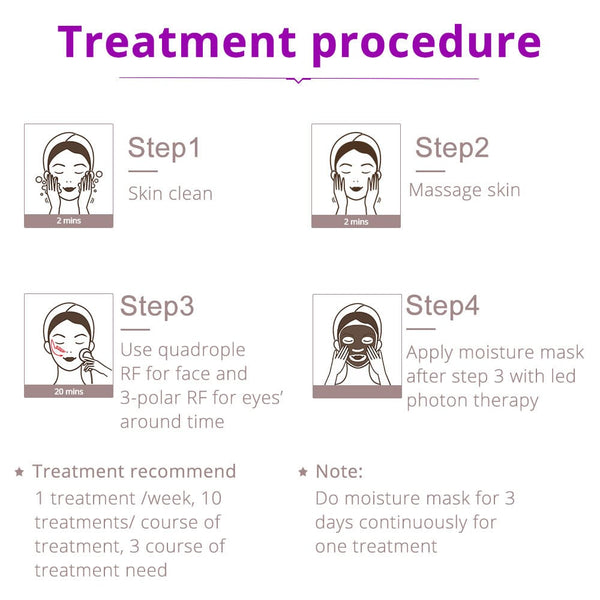 Treatment procedure

2 mins

Step1

Skin clean

2 mins

Step2

Massage skin

20 mins

Step3

Use quadrople RF for face and 3-polar RF for eyes' around time

Step4

Apply moisture mask after step 3 with led photon therapy

★ Treatment recommend

1 treatment /week, 10 treatments/ course of treatment, 3 course of treatment need

★ Note:

Do moisture mask for 3 days continuously for one treatment